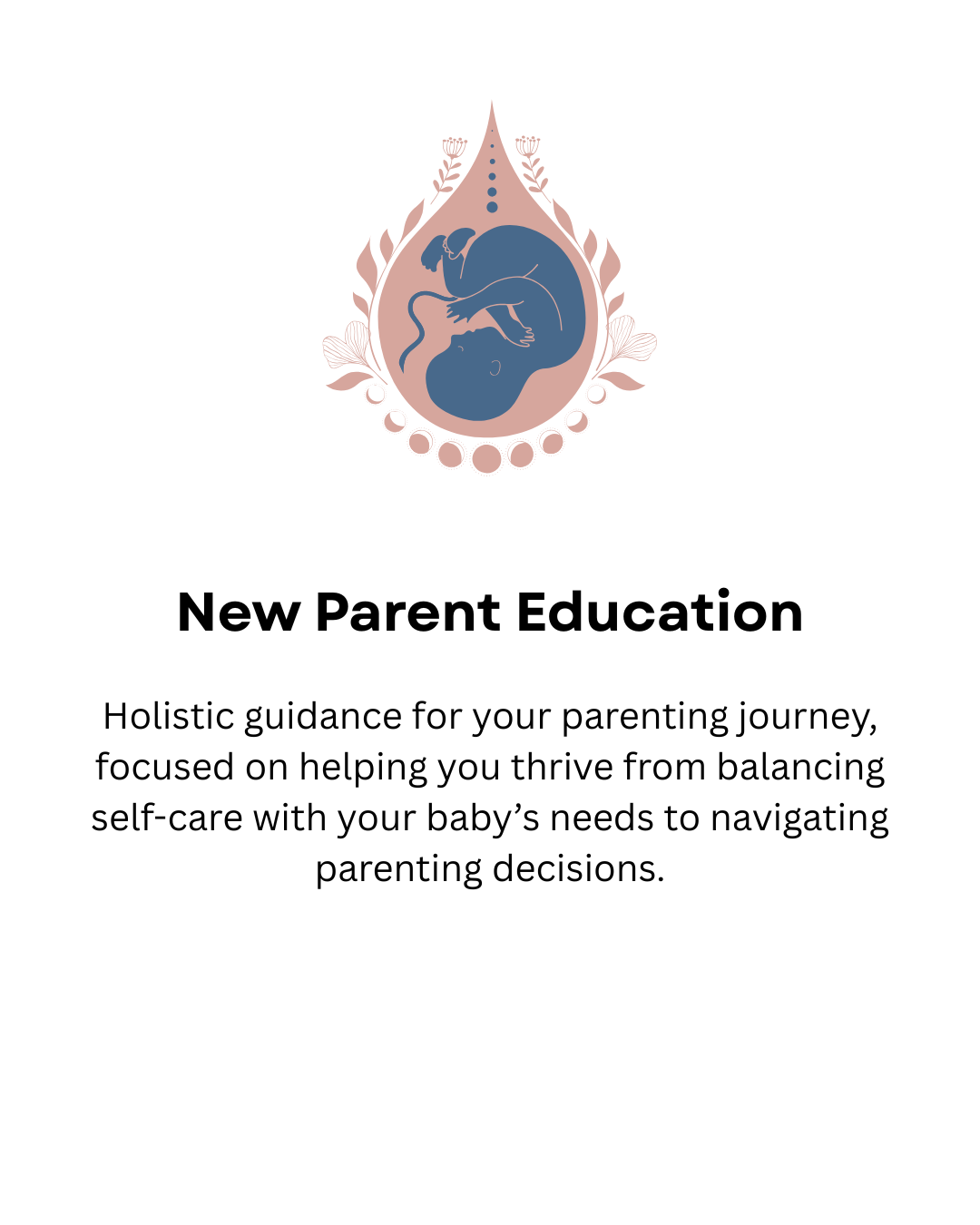 New Parent Education

Holistic guidance for your parenting journey, focused on helping you thrive from balancing self-care with your baby’s needs to navigating parenting decisions.